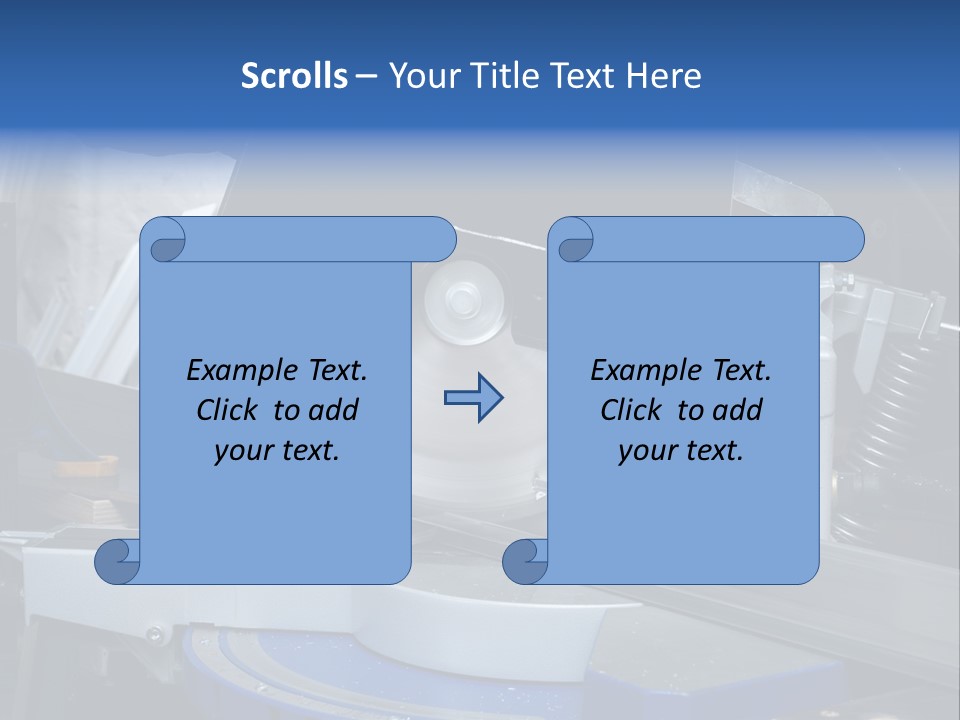 Scrolls – Your Title Text Here

Example Text. Click to add your text.

Example Text. Click to add your text.